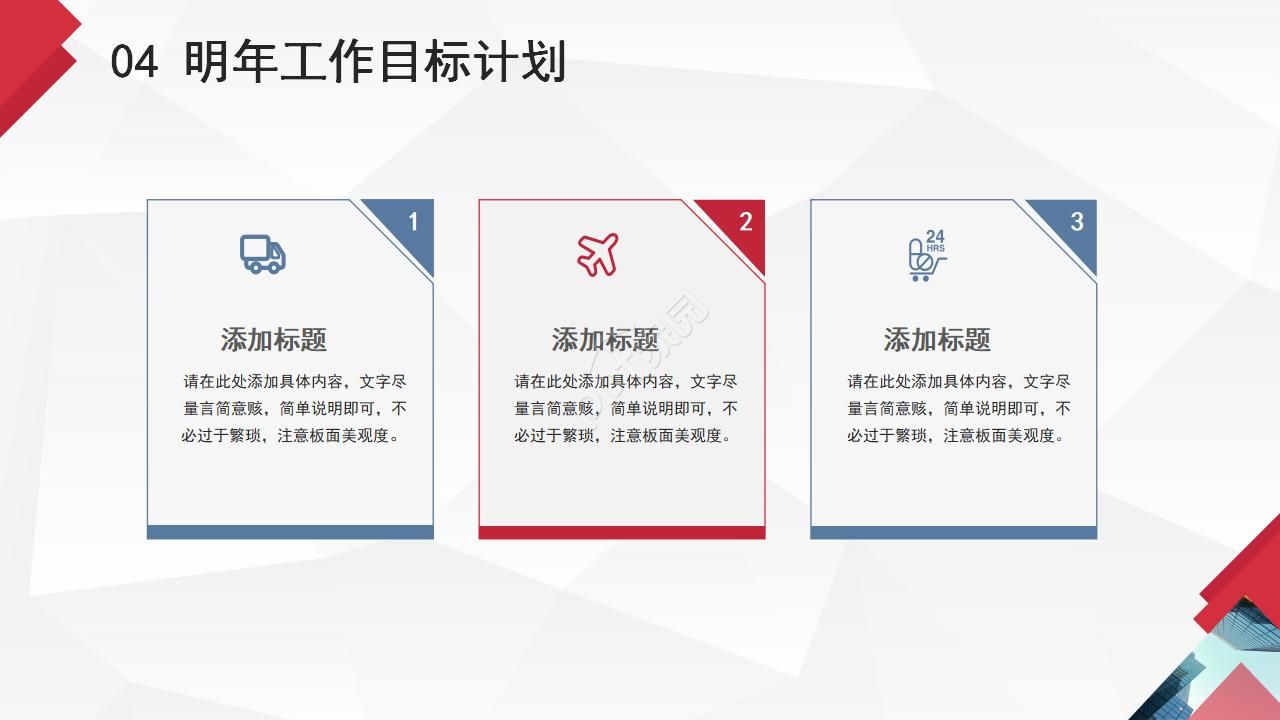 04 明年工作目标计划

1

添加标题

请在此处添加具体内容，文字尽量言简意赅，简单说明即可，不必过于繁琐，注意板面美观度。

2

添加标题

请在此处添加具体内容，文字尽量言简意赅，简单说明即可，不必过于繁琐，注意板面美观度。

3

24 HRS

添加标题

请在此处添加具体内容，文字尽量言简意赅，简单说明即可，不必过于繁琐，注意板面美观度。